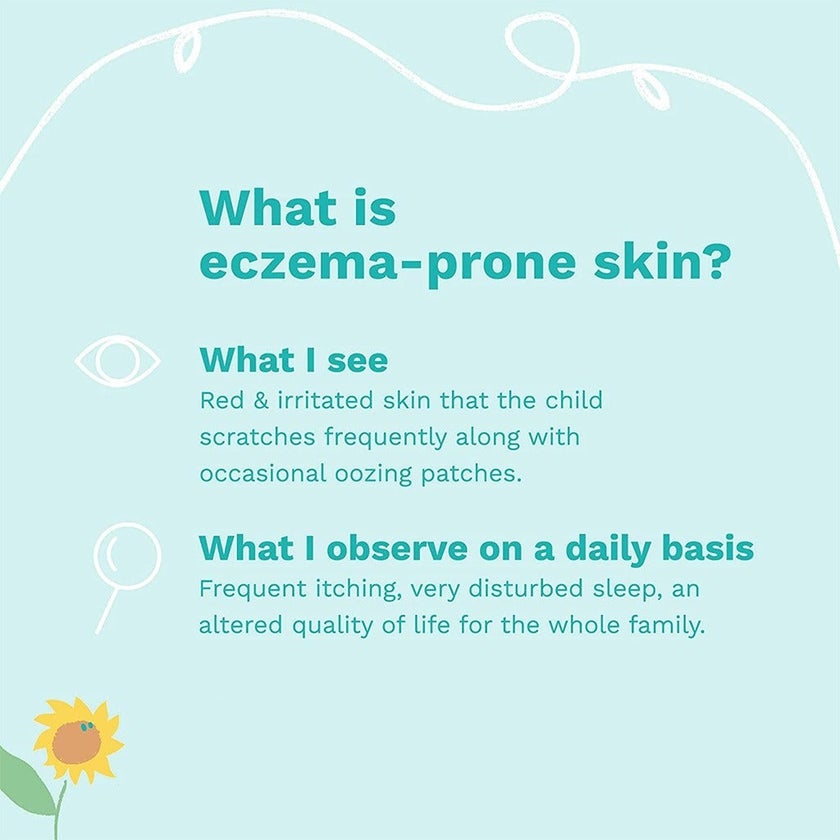 What is eczema-prone skin?

What I see
Red & irritated skin that the child scratches frequently along with occasional oozing patches.

What I observe on a daily basis
Frequent itching, very disturbed sleep, an altered quality of life for the whole family.